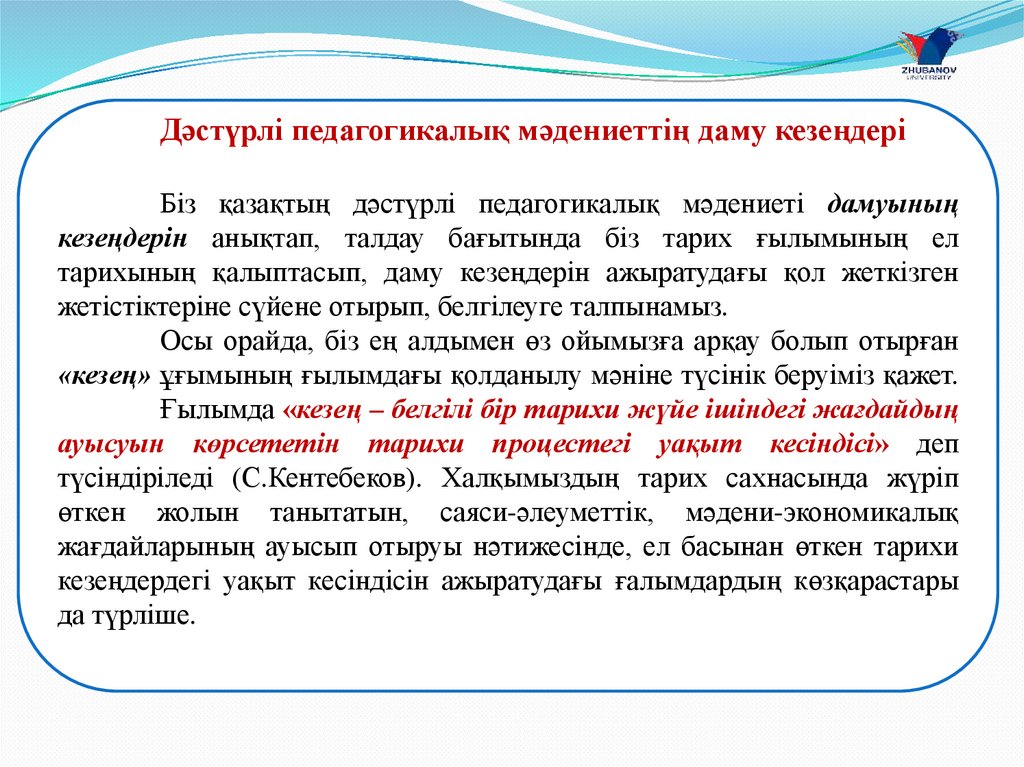 ZHUBANOV UNIVERSITY

Дәстүрлі педагогикалық мәдениеттің даму кезеңдері

Біз қазақтың дәстүрлі педагогикалық мәдениеті дамуының кезеңдерін анықтап, талдау бағытында біз тарих ғылымының ел тарихының қалыптасып, даму кезеңдерін ажыратудағы қол жеткізген жетістіктеріне сүйене отырып, белгілеуге талпынамыз.

Осы орайда, біз ең алдымен өз ойымызға арқау болып отырған «кезең» ұғымының ғылымдағы қолданылу мәніне түсінік беруіміз қажет.

Ғылымда «кезең – белгілі бір тарихи жүйе ішіндегі жағдайдың ауысуын көрсететін тарихи процестегі уақыт кесіндісі» деп түсіндіріледі (С.Кентебеков). Халқымыздың тарих сахнасында жүріп өткен жолын танытатын, саяси-әлеуметтік, мәдени-экономикалық жағдайларының ауысып отыруы нәтижесінде, ел басынан өткен тарихи кезеңдердегі уақыт кесіндісін ажыратудағы ғалымдардың көзқарастары да түрліше.